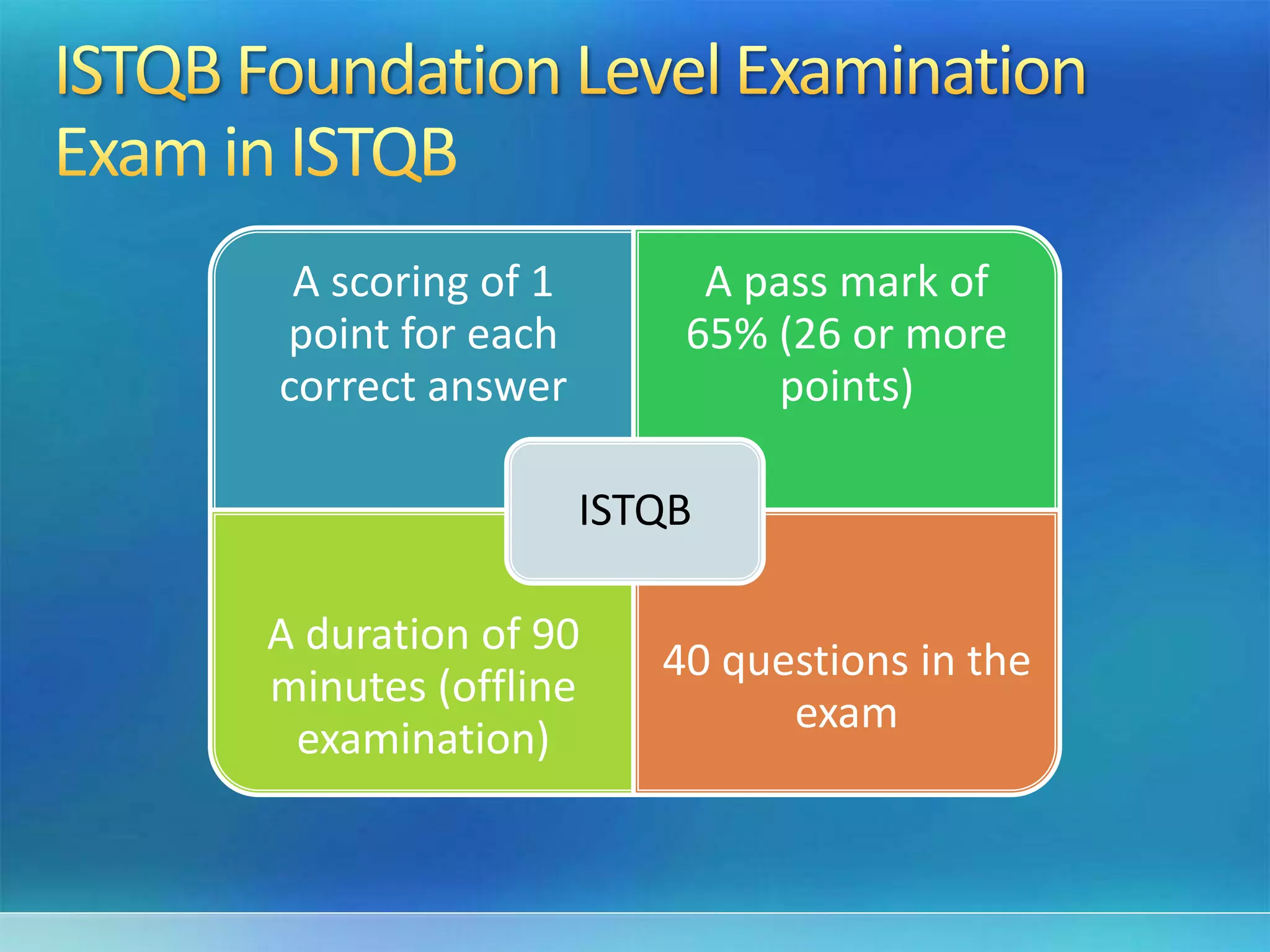 ISTQB Foundation Level Examination Exam in ISTQB

A scoring of 1 point for each correct answer

A pass mark of 65% (26 or more points)

ISTQB

A duration of 90 minutes (offline examination)

40 questions in the exam